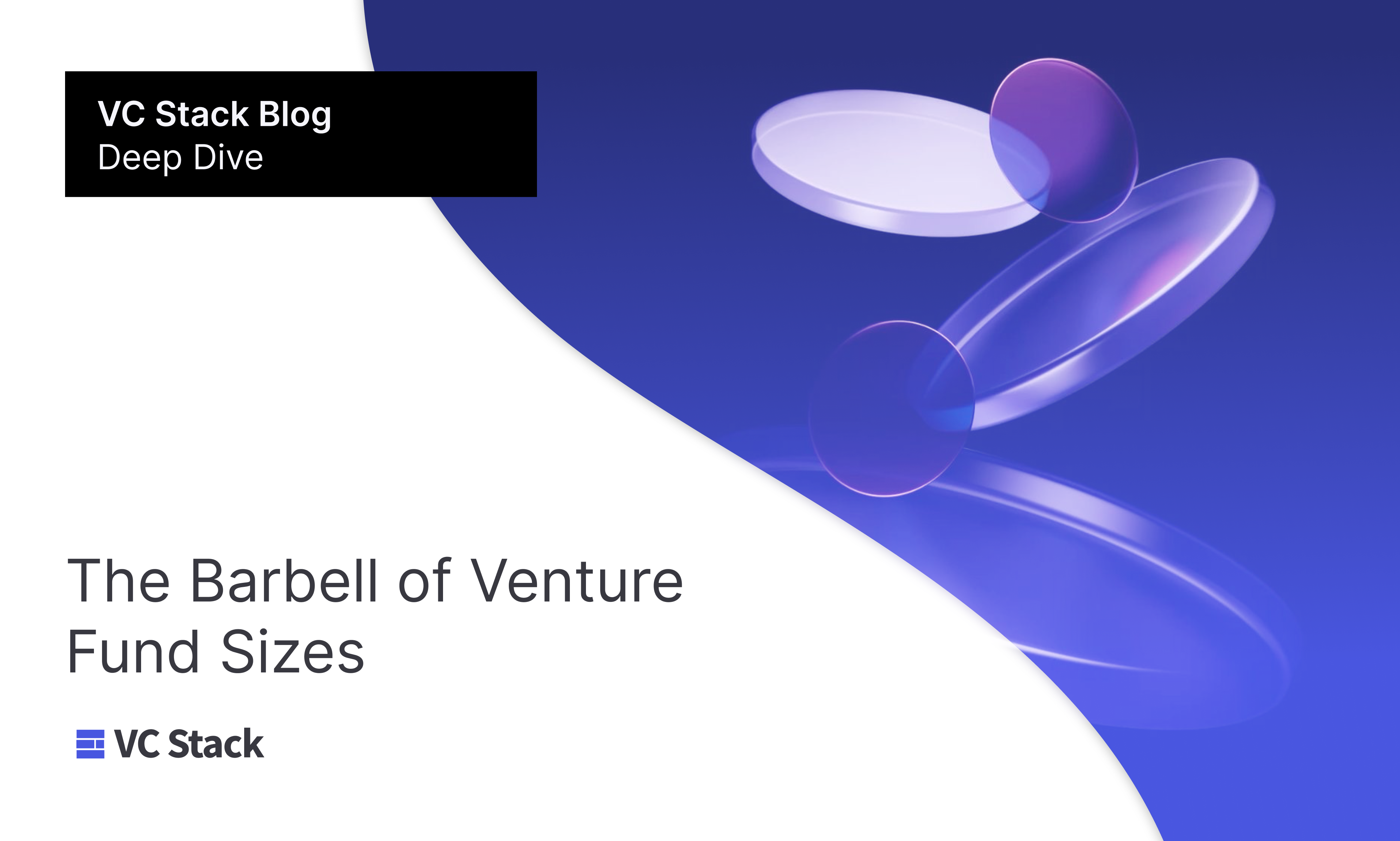 VC Stack Blog
Deep Dive

The Barbell of Venture Fund Sizes

VC Stack